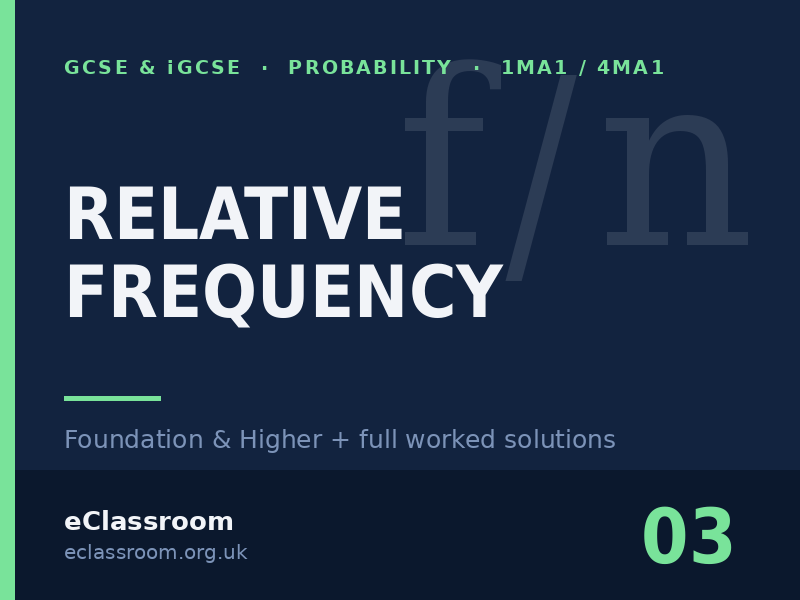 GCSE & iGCSE · PROBABILITY · 1MA1 / 4MA1

f/n

RELATIVE FREQUENCY

Foundation & Higher + full worked solutions

eClassroom
eclassroom.org.uk

03